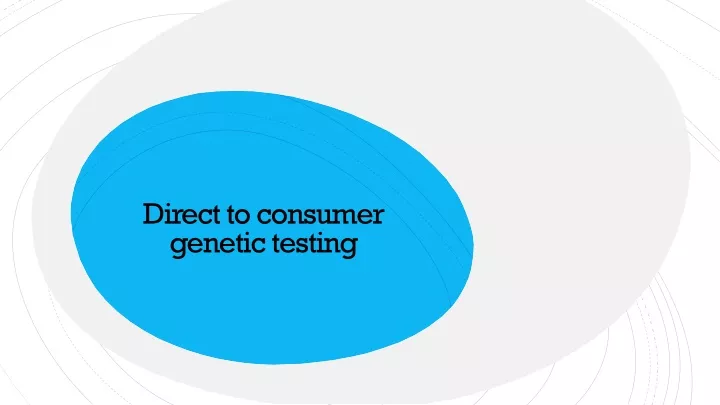 Direct to consumer genetic testing